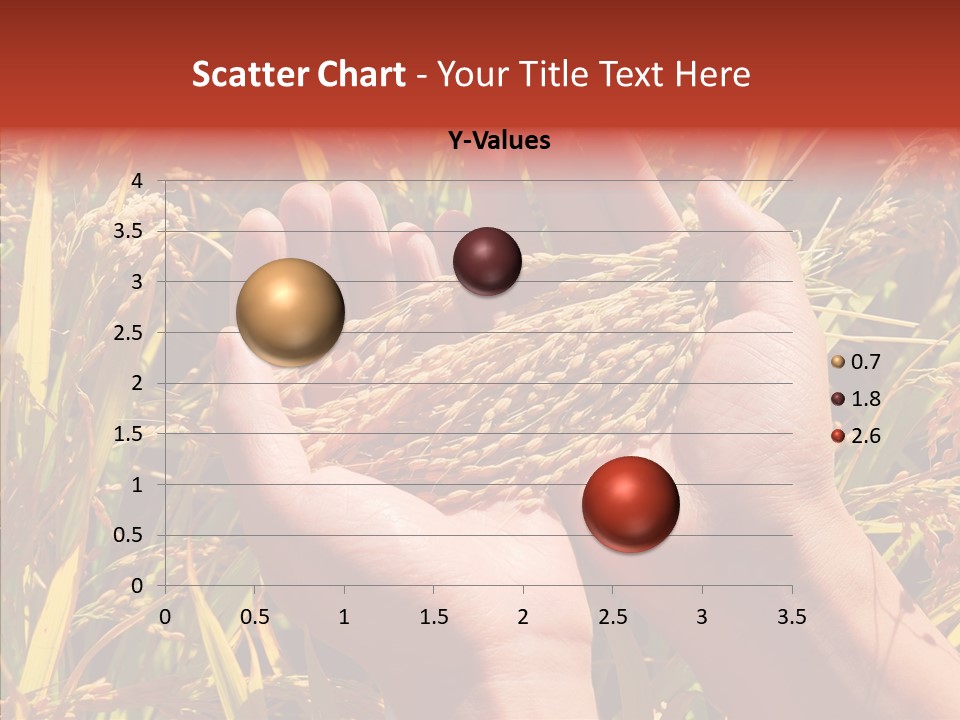 Scatter Chart - Your Title Text Here

Y-Values

4
3.5
3
2.5
2
1.5
1
0.5
0

0 0.5 1 1.5 2 2.5 3 3.5

0.7
1.8
2.6